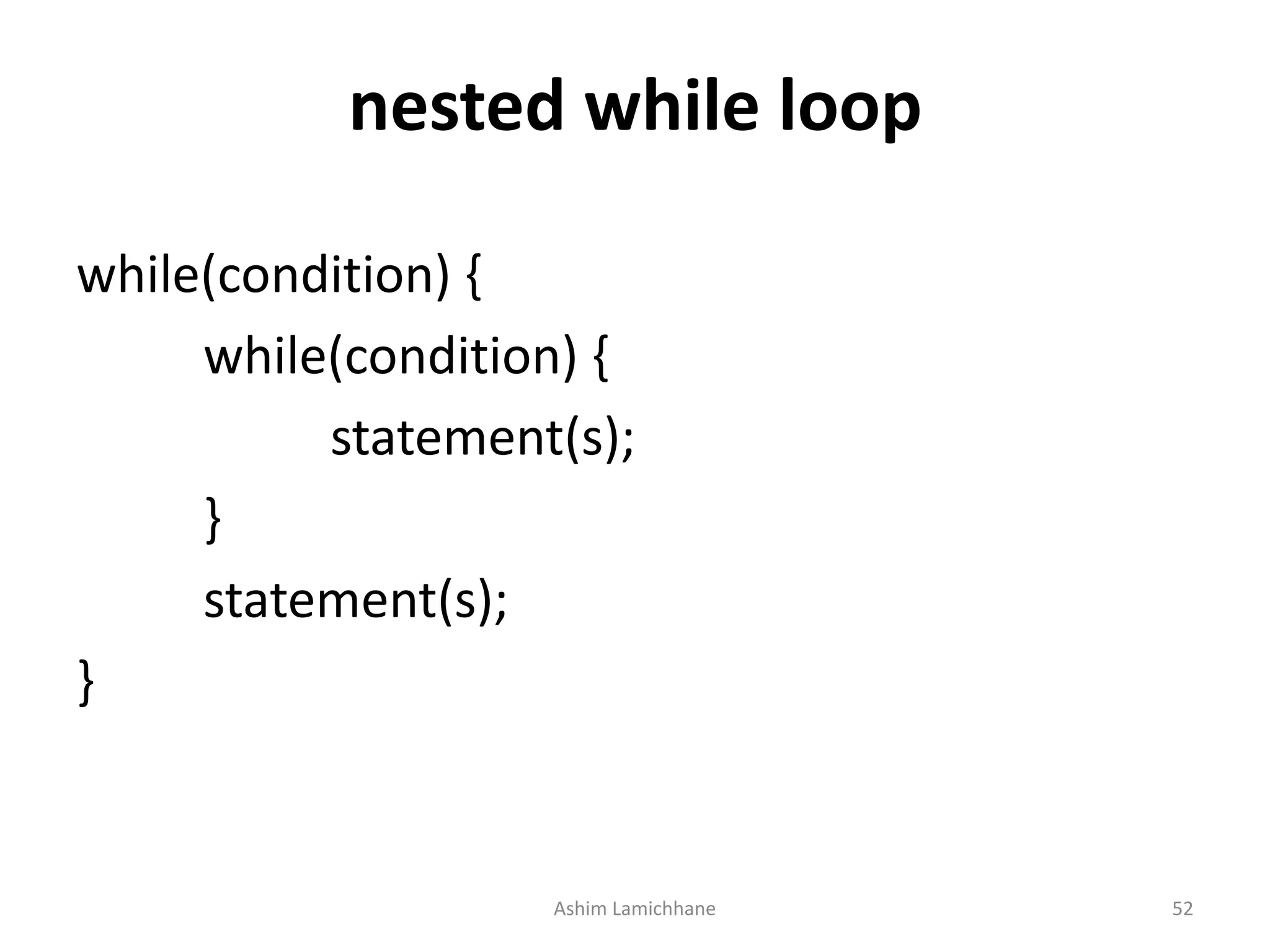 nested while loop

while(condition) {
	while(condition) {
		statement(s);
	}
	statement(s);
}

Ashim Lamichhane

52